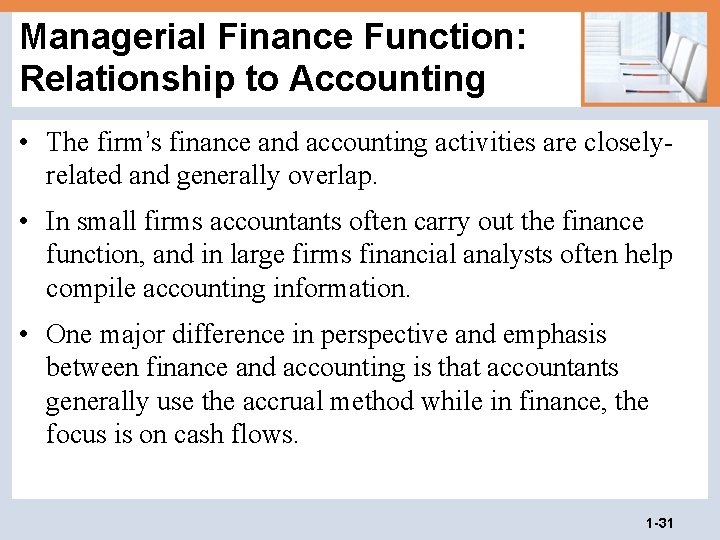 Managerial Finance Function: Relationship to Accounting

• The firm's finance and accounting activities are closely-related and generally overlap.

• In small firms accountants often carry out the finance function, and in large firms financial analysts often help compile accounting information.

• One major difference in perspective and emphasis between finance and accounting is that accountants generally use the accrual method while in finance, the focus is on cash flows.

1-31